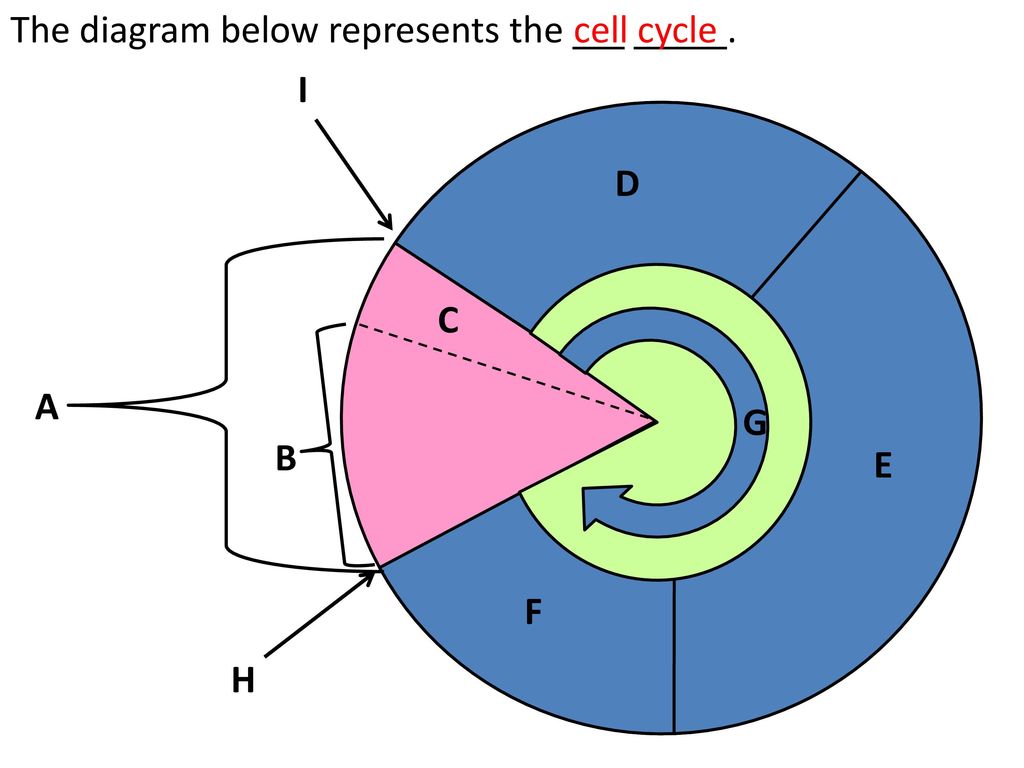 The diagram below represents the cell cycle.

I

D

C

A

G

B

E

F

H